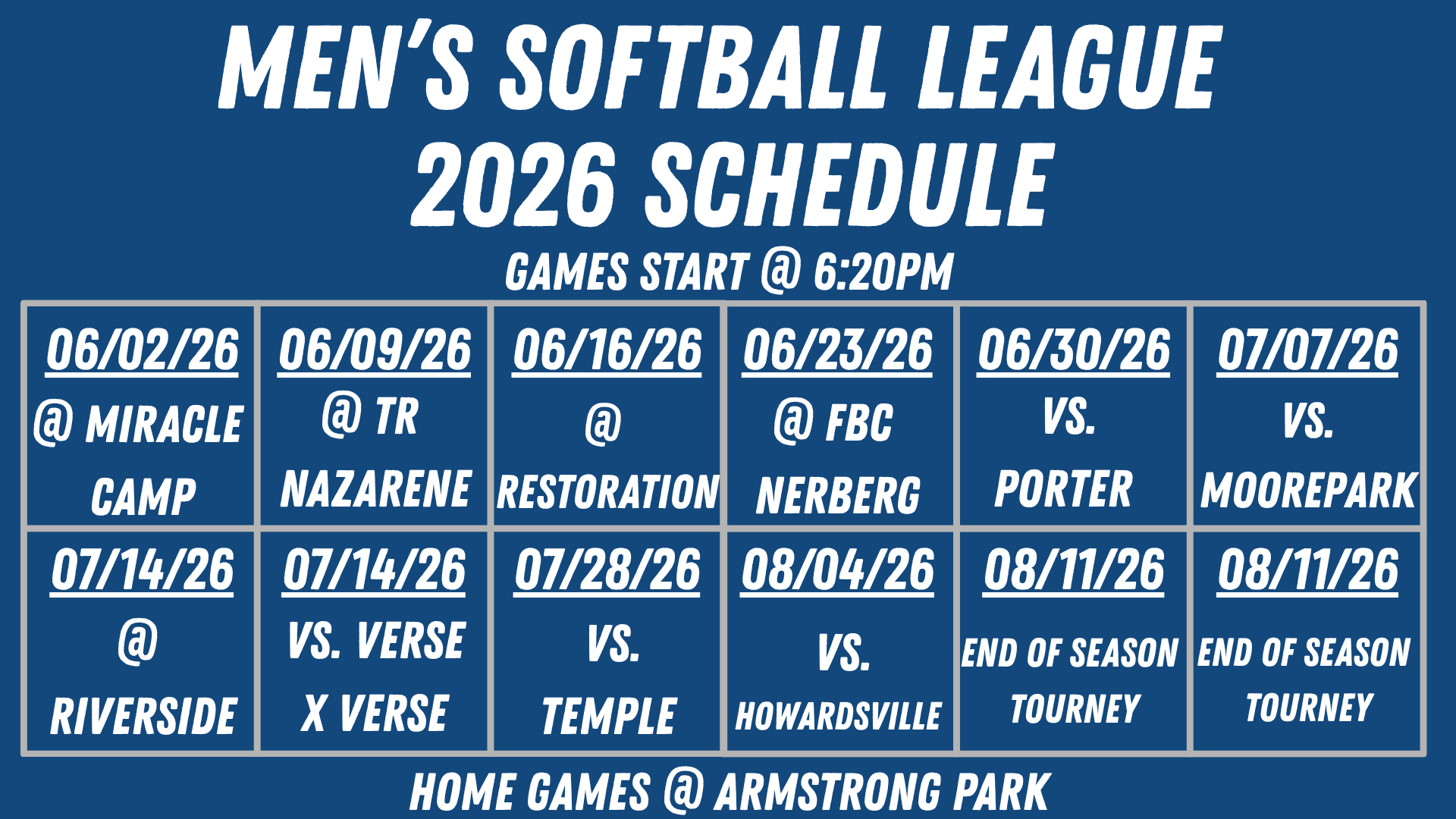 MEN'S SOFTBALL LEAGUE
2026 SCHEDULE
GAMES START @ 6:20PM

| 06/02/26 @ MIRACLE CAMP | 06/09/26 @ TR NAZARENE | 06/16/26 @ RESTORATION | 06/23/26 @ FBC NERBERG | 06/30/26 VS. PORTER | 07/07/26 VS. MOOREPARK |
|---|---|---|---|---|---|
| 07/14/26 @ RIVERSIDE | 07/14/26 VS. VERSE X VERSE | 07/28/26 VS. TEMPLE | 08/04/26 VS. HOWARDSVILLE | 08/11/26 END OF SEASON TOURNEY | 08/11/26 END OF SEASON TOURNEY |

HOME GAMES @ ARMSTRONG PARK